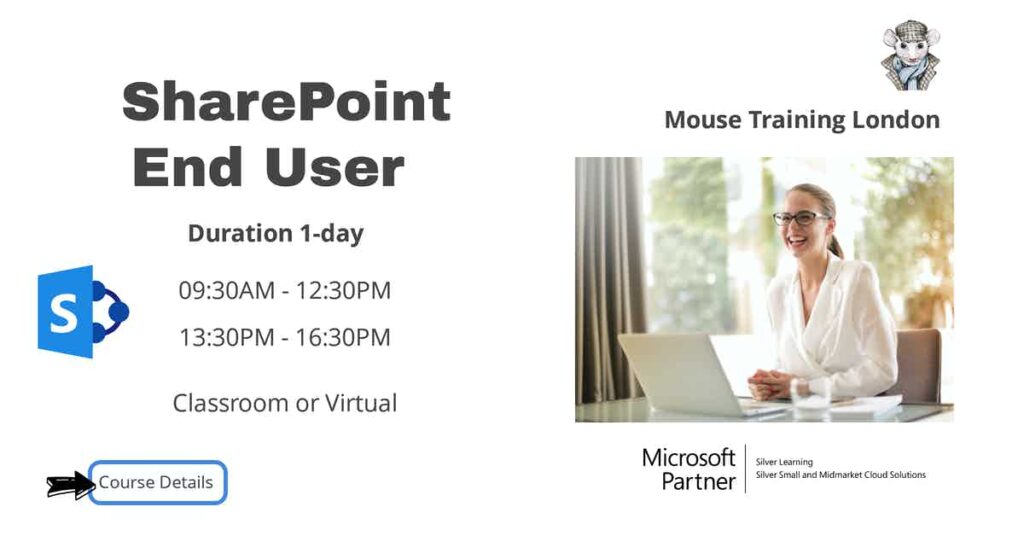 SharePoint End User

Duration 1-day

S

09:30AM - 12:30PM

13:30PM - 16:30PM

Classroom or Virtual

Course Details

Mouse Training London

Microsoft Partner

Silver Learning
Silver Small and Midmarket Cloud Solutions